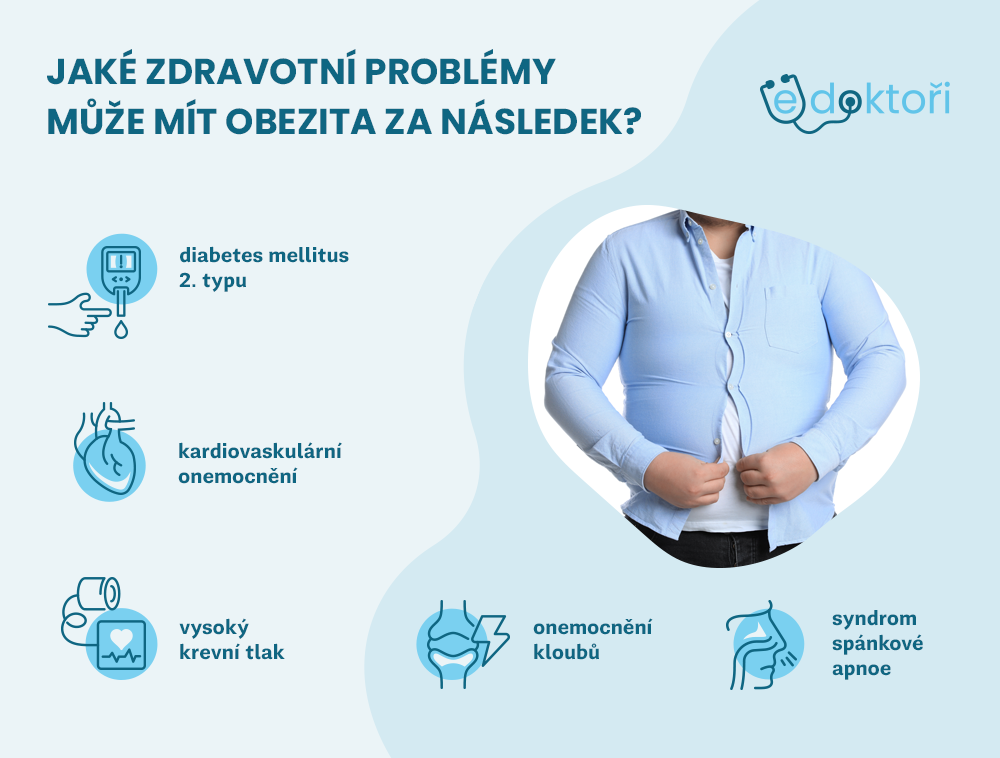 JAKÉ ZDRAVOTNÍ PROBLÉMY MŮŽE MÍT OBEZITA ZA NÁSLEDEK?

edoktoři

diabetes mellitus 2. typu

kardiovaskulární onemocnění

vysoký krevní tlak

onemocnění kloubů

syndrom spánkové apnoe